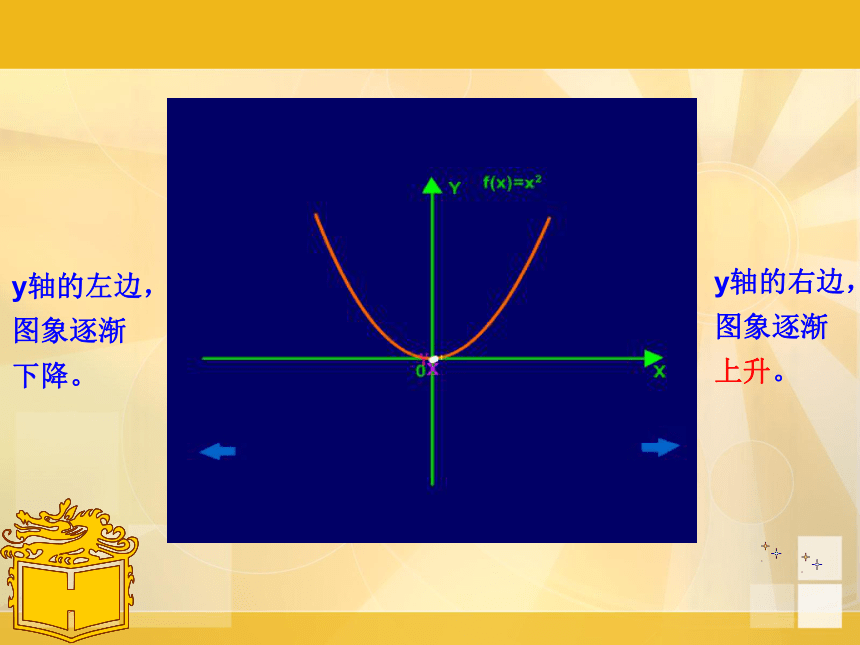 y轴的左边，图象逐渐下降。

Y

$f(x)=x^2$

0

X

x

y轴的右边，图象逐渐上升。